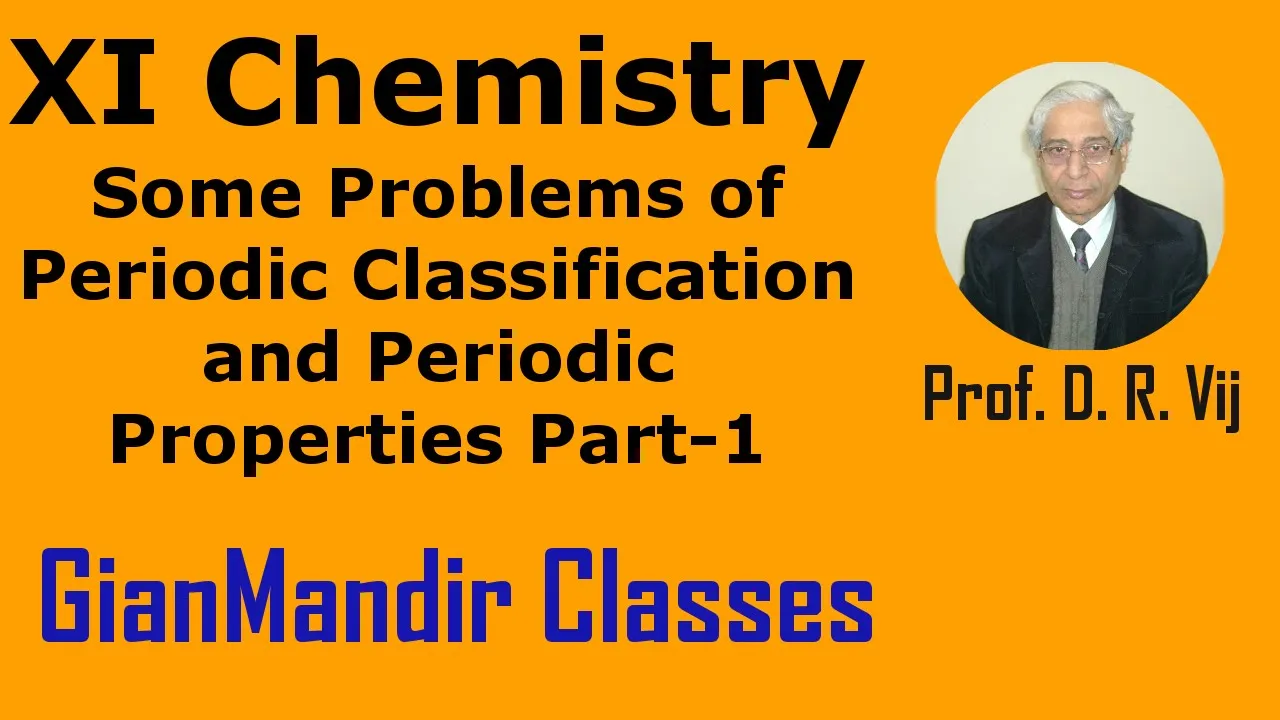 XI Chemistry

Some Problems of Periodic Classification and Periodic Properties Part-1

Prof. D. R. Vij

GianMandir Classes